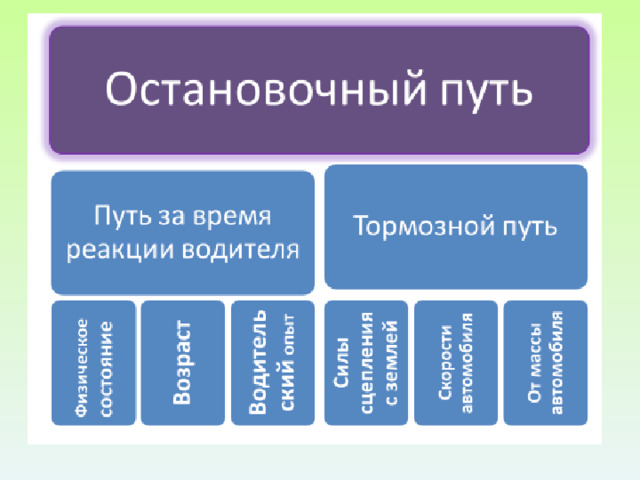 Остановочный путь

Путь за время реакции водителя

Тормозной путь

Физическое состояние

Возраст

Водительский опыт

Силы сцепления с землей

Скорости автомобиля

От массы автомобиля